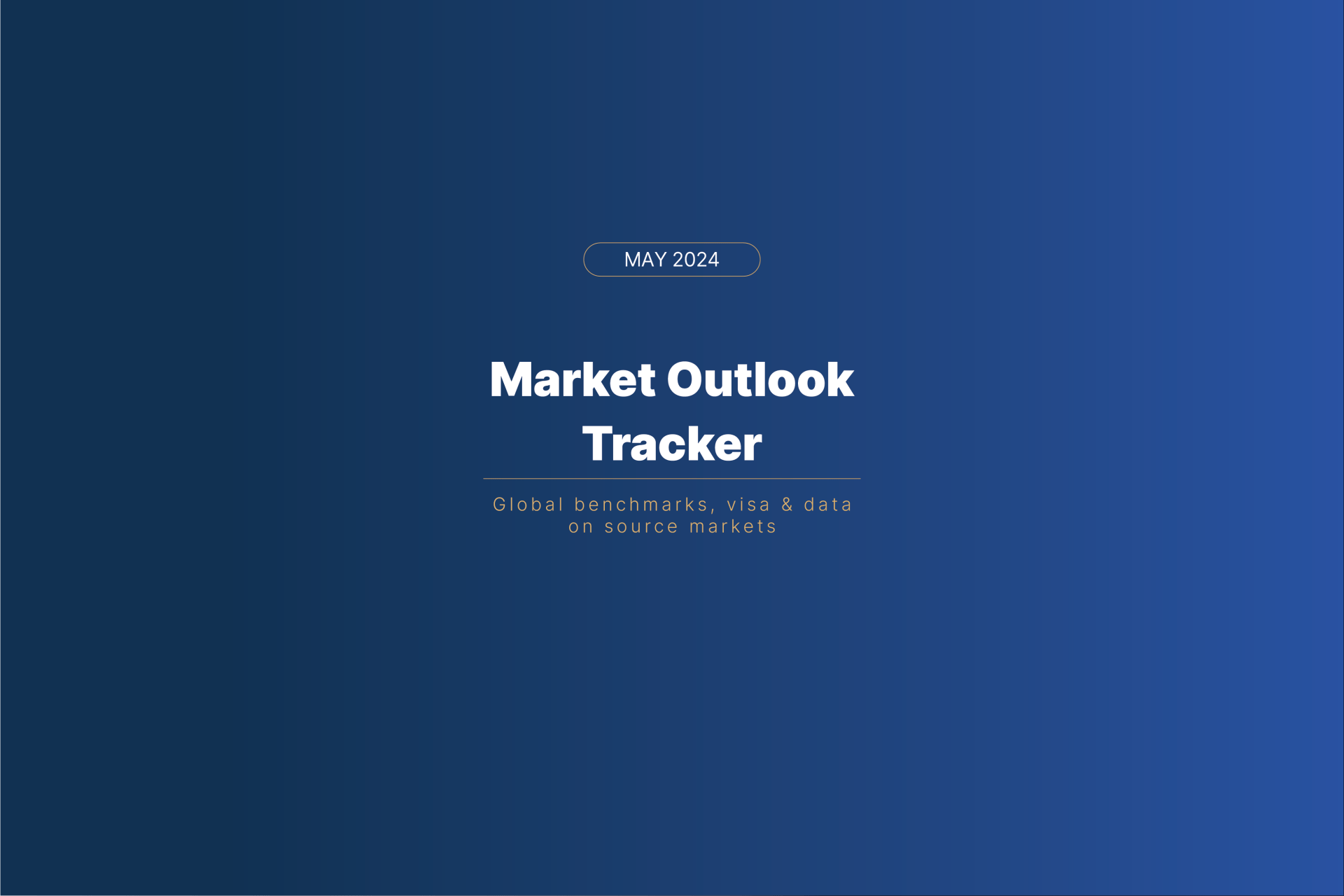 MAY 2024

Market Outlook Tracker

Global benchmarks, visa & data on source markets